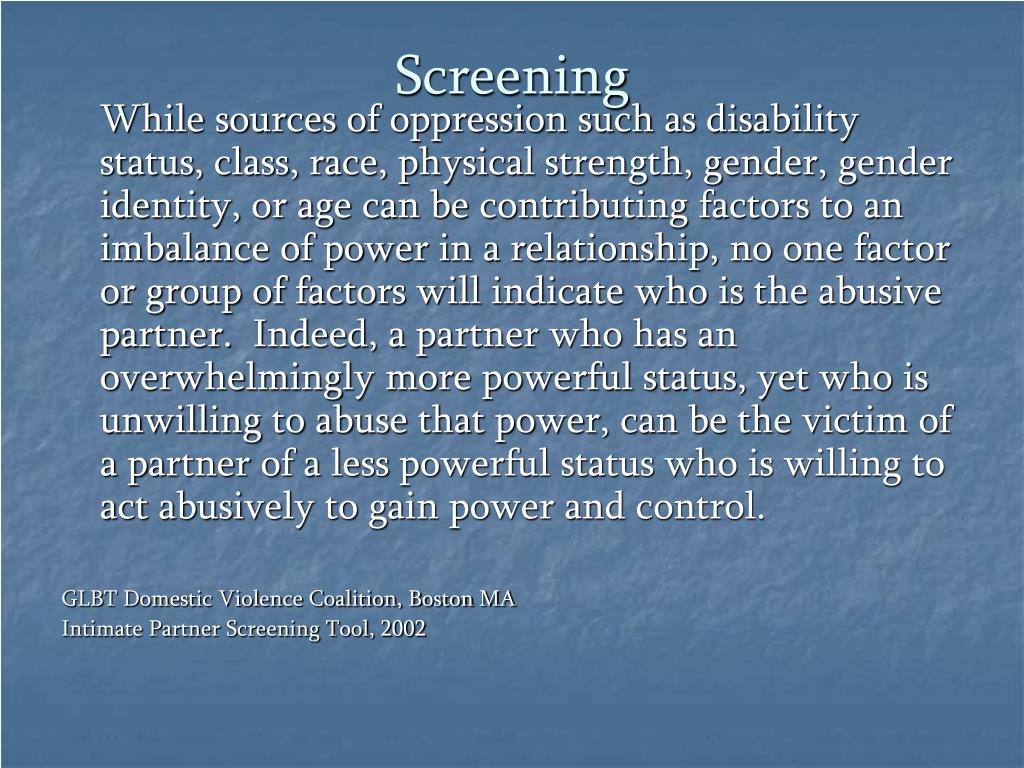 Screening

While sources of oppression such as disability status, class, race, physical strength, gender, gender identity, or age can be contributing factors to an imbalance of power in a relationship, no one factor or group of factors will indicate who is the abusive partner. Indeed, a partner who has an overwhelmingly more powerful status, yet who is unwilling to abuse that power, can be the victim of a partner of a less powerful status who is willing to act abusively to gain power and control.

GLBT Domestic Violence Coalition, Boston MA
Intimate Partner Screening Tool, 2002